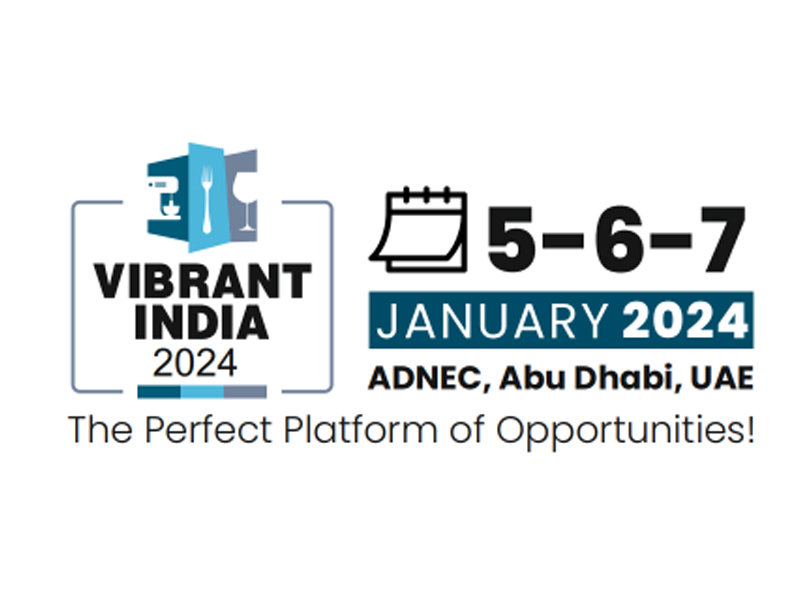 VIBRANT INDIA 2024

5-6-7

JANUARY 2024

ADNEC, Abu Dhabi, UAE

The Perfect Platform of Opportunities!